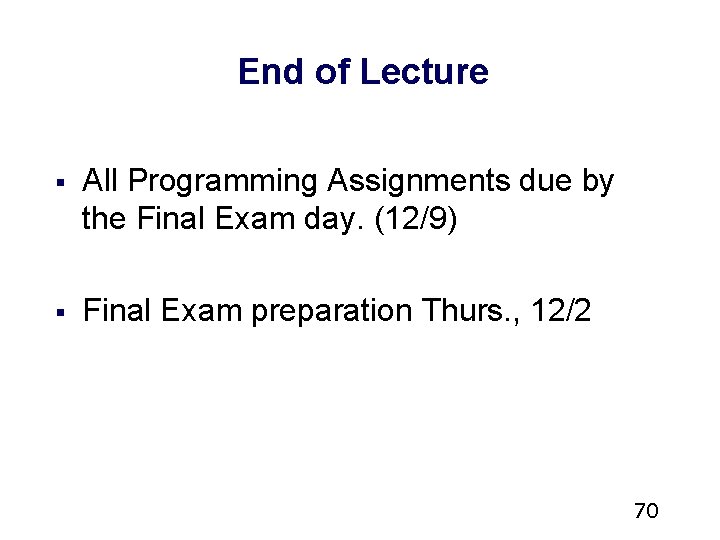 End of Lecture

▪ All Programming Assignments due by the Final Exam day. (12/9)

▪ Final Exam preparation Thurs., 12/2

70